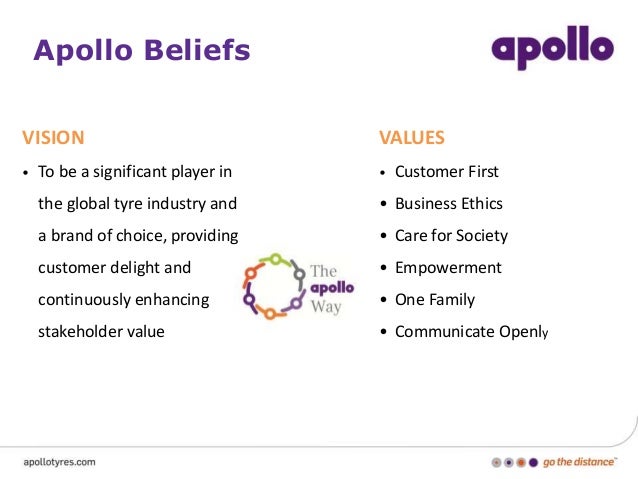 Apollo Beliefs

apollo

VISION

• To be a significant player in the global tyre industry and a brand of choice, providing customer delight and continuously enhancing stakeholder value

The apollo Way

VALUES

• Customer First
• Business Ethics
• Care for Society
• Empowerment
• One Family
• Communicate Openly

apollotyres.com

go the distance™